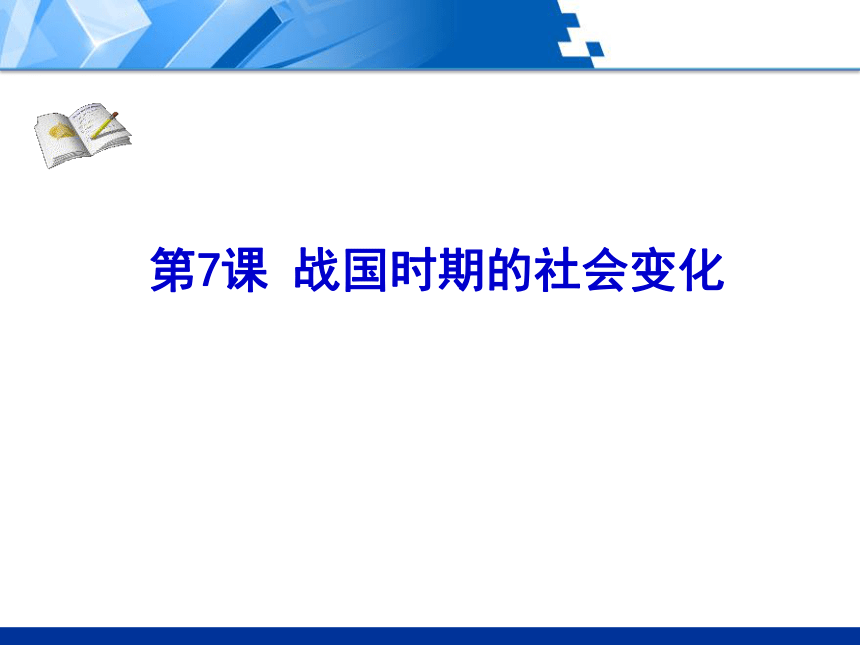 第7课 战国时期的社会变化